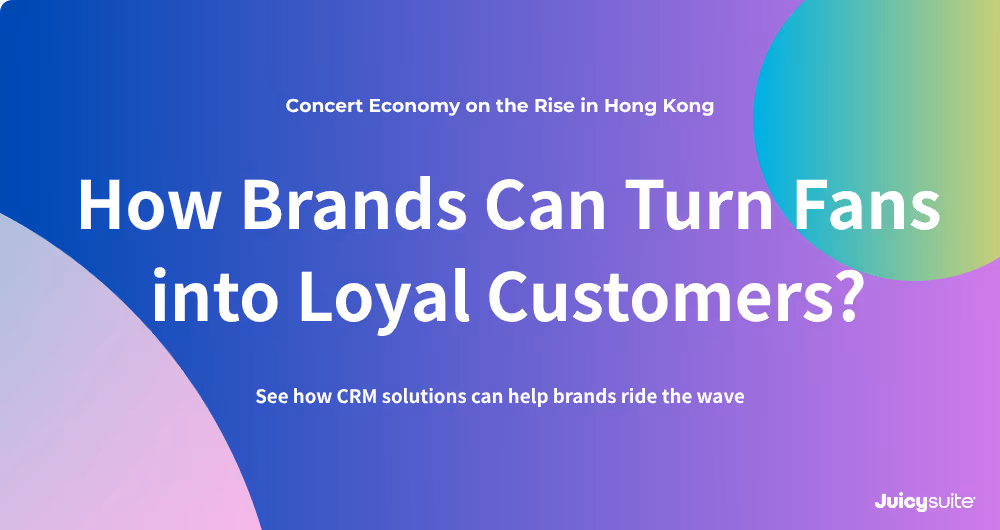 Concert Economy on the Rise in Hong Kong

How Brands Can Turn Fans into Loyal Customers?

See how CRM solutions can help brands ride the wave

Juicysuite